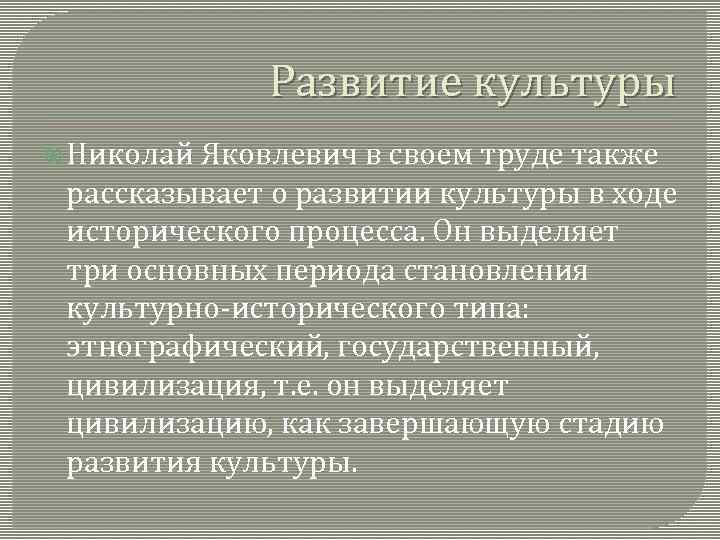 Развитие культуры

Николай Яковлевич в своем труде также рассказывает о развитии культуры в ходе исторического процесса. Он выделяет три основных периода становления культурно-исторического типа: этнографический, государственный, цивилизация, т.е. он выделяет цивилизацию, как завершающую стадию развития культуры.